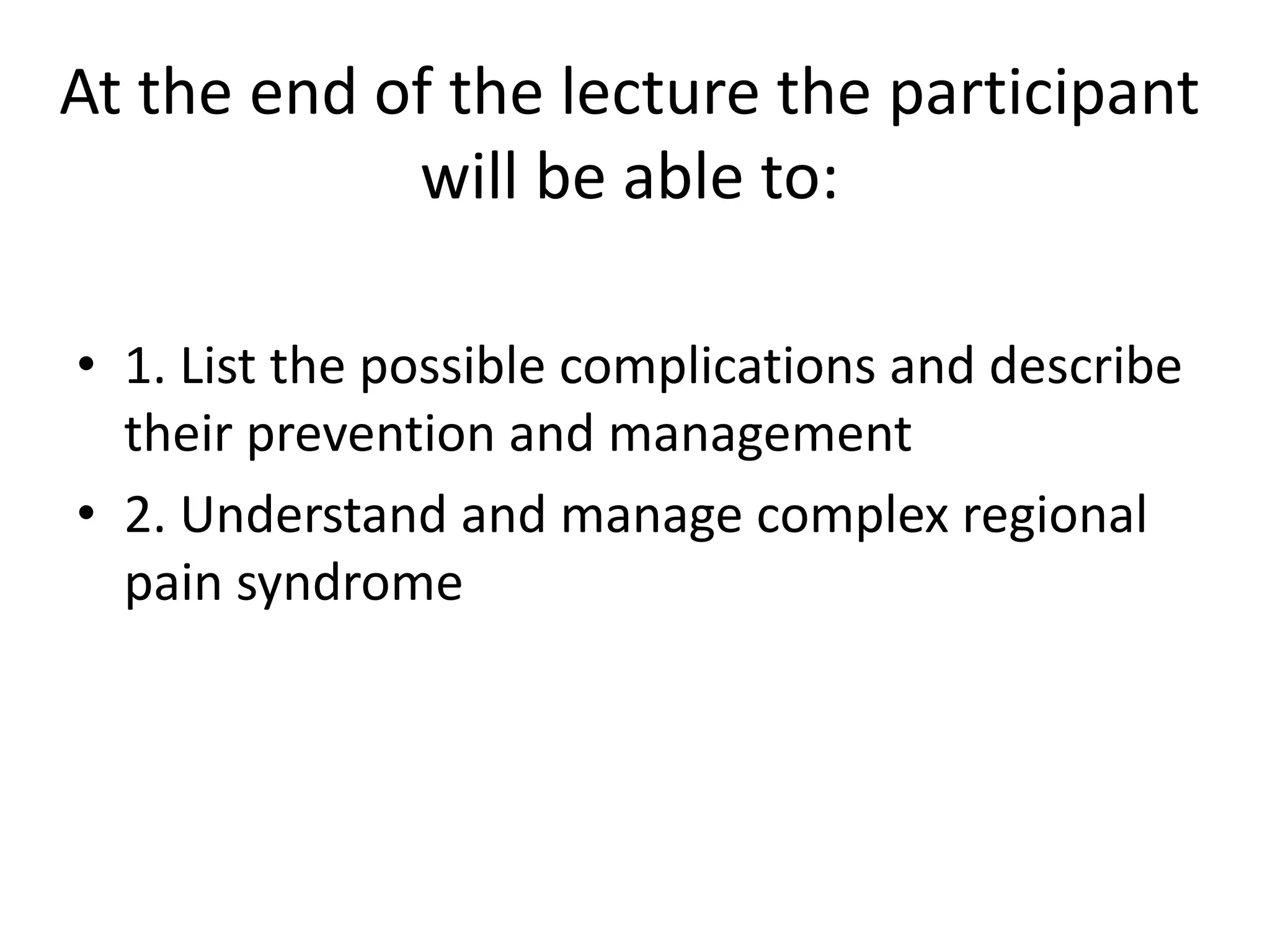 At the end of the lecture the participant will be able to:

• 1. List the possible complications and describe their prevention and management
• 2. Understand and manage complex regional pain syndrome